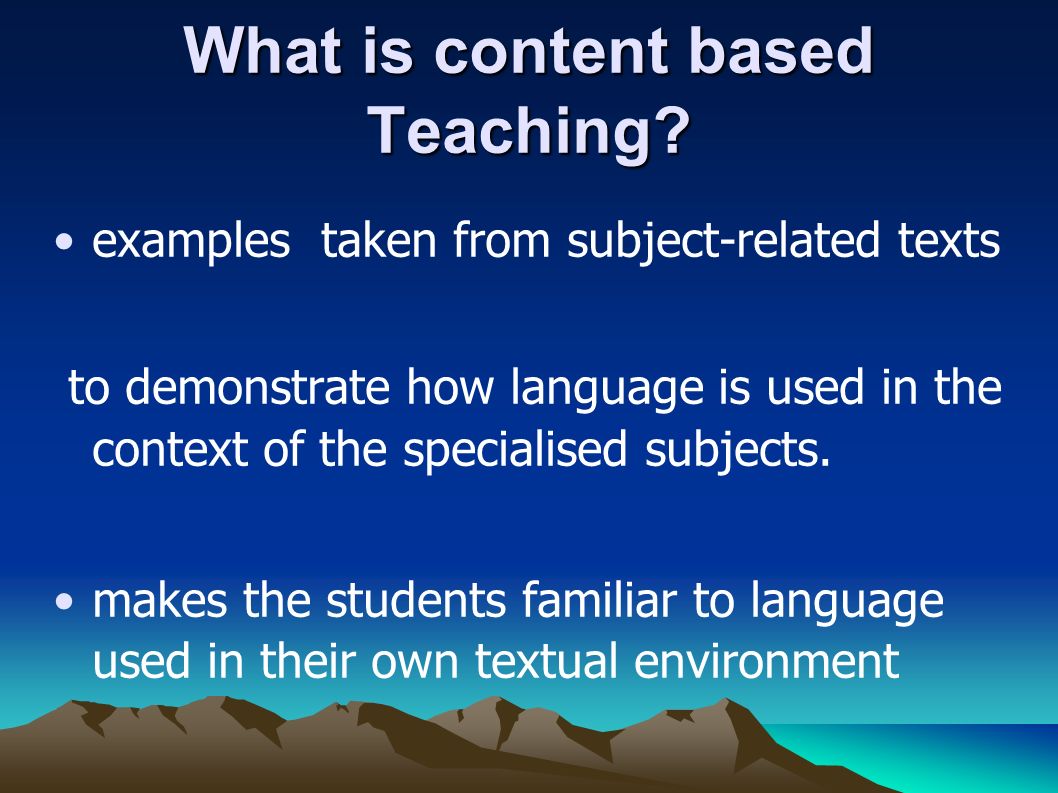 What is content based Teaching?

• examples taken from subject-related texts

to demonstrate how language is used in the context of the specialised subjects.

• makes the students familiar to language used in their own textual environment